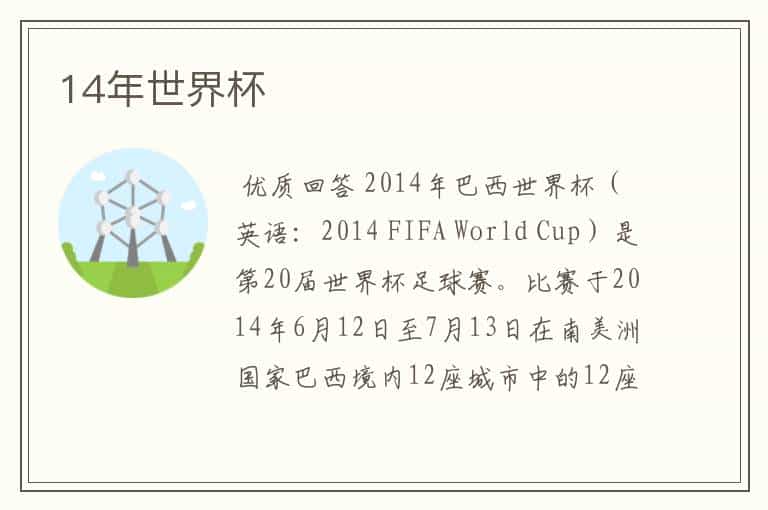 14年世界杯

优质回答 2014年巴西世界杯（英语：2014 FIFA World Cup）是第20届世界杯足球赛。比赛于2014年6月12日至7月13日在南美洲国家巴西境内12座城市中的12座